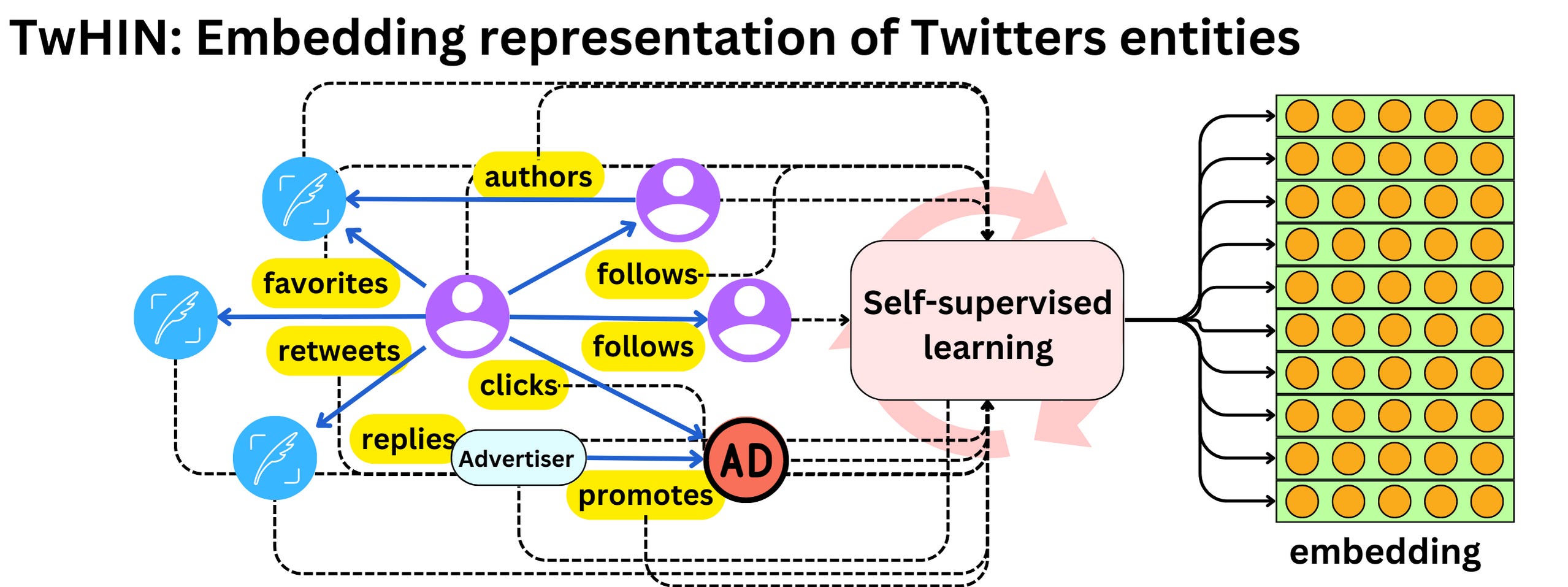 TwHIN: Embedding representation of Twitters entities

authors

favorites

follows

retweets

follows

clicks

replies

Advertiser

AD

promotes

Self-supervised learning

embedding